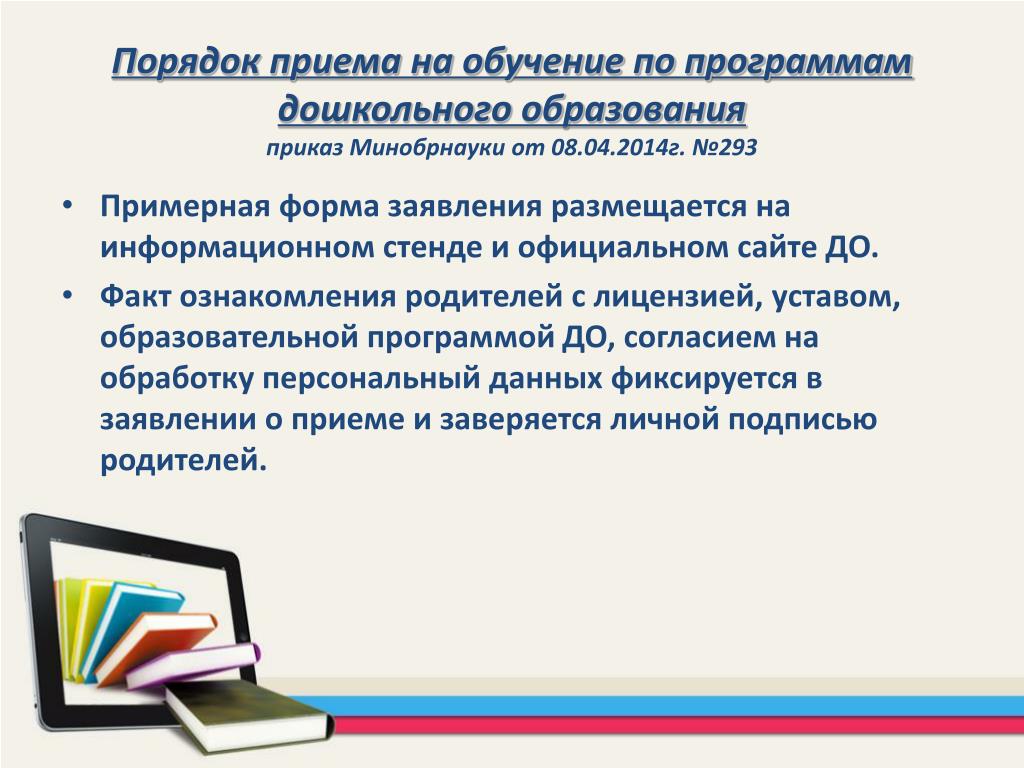 Порядок приема на обучение по программам дошкольного образования
приказ Минобрнауки от 08.04.2014г. №293

• Примерная форма заявления размещается на информационном стенде и официальном сайте ДО.
• Факт ознакомления родителей с лицензией, уставом, образовательной программой ДО, согласием на обработку персональный данных фиксируется в заявлении о приеме и заверяется личной подписью родителей.